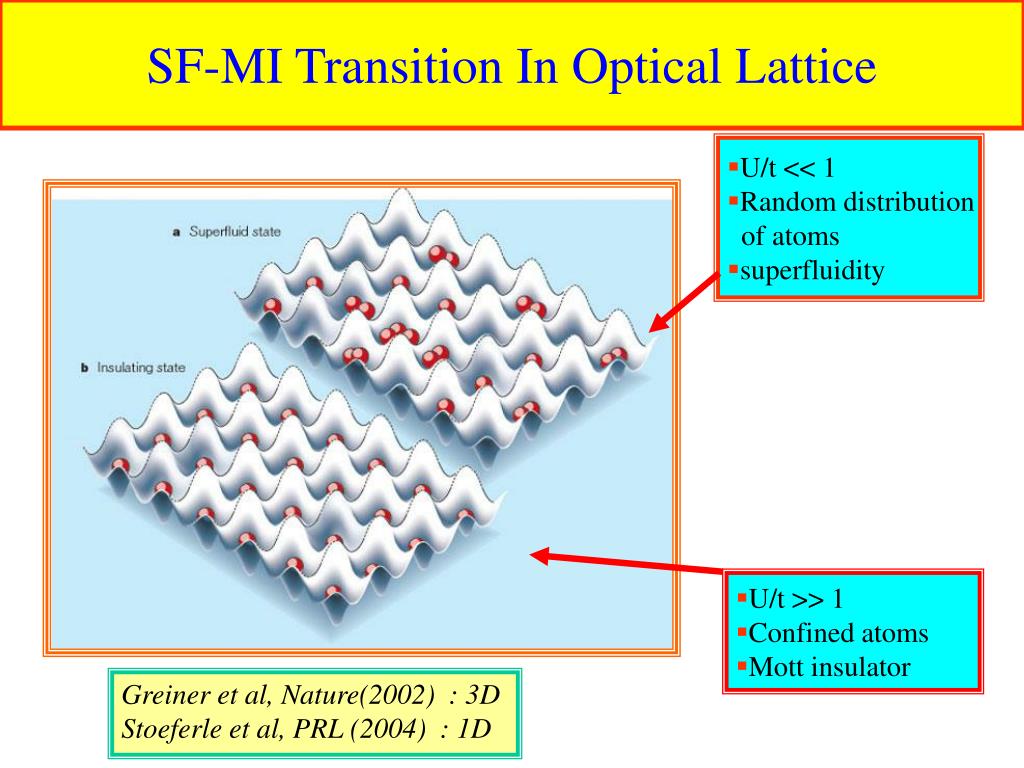 SF-MI Transition In Optical Lattice

a Superfluid state

b Insulating state

▪U/t << 1
▪Random distribution of atoms
▪superfluidity

▪U/t >> 1
▪Confined atoms
▪Mott insulator

Greiner et al, Nature(2002) : 3D
Stoeferle et al, PRL (2004) : 1D